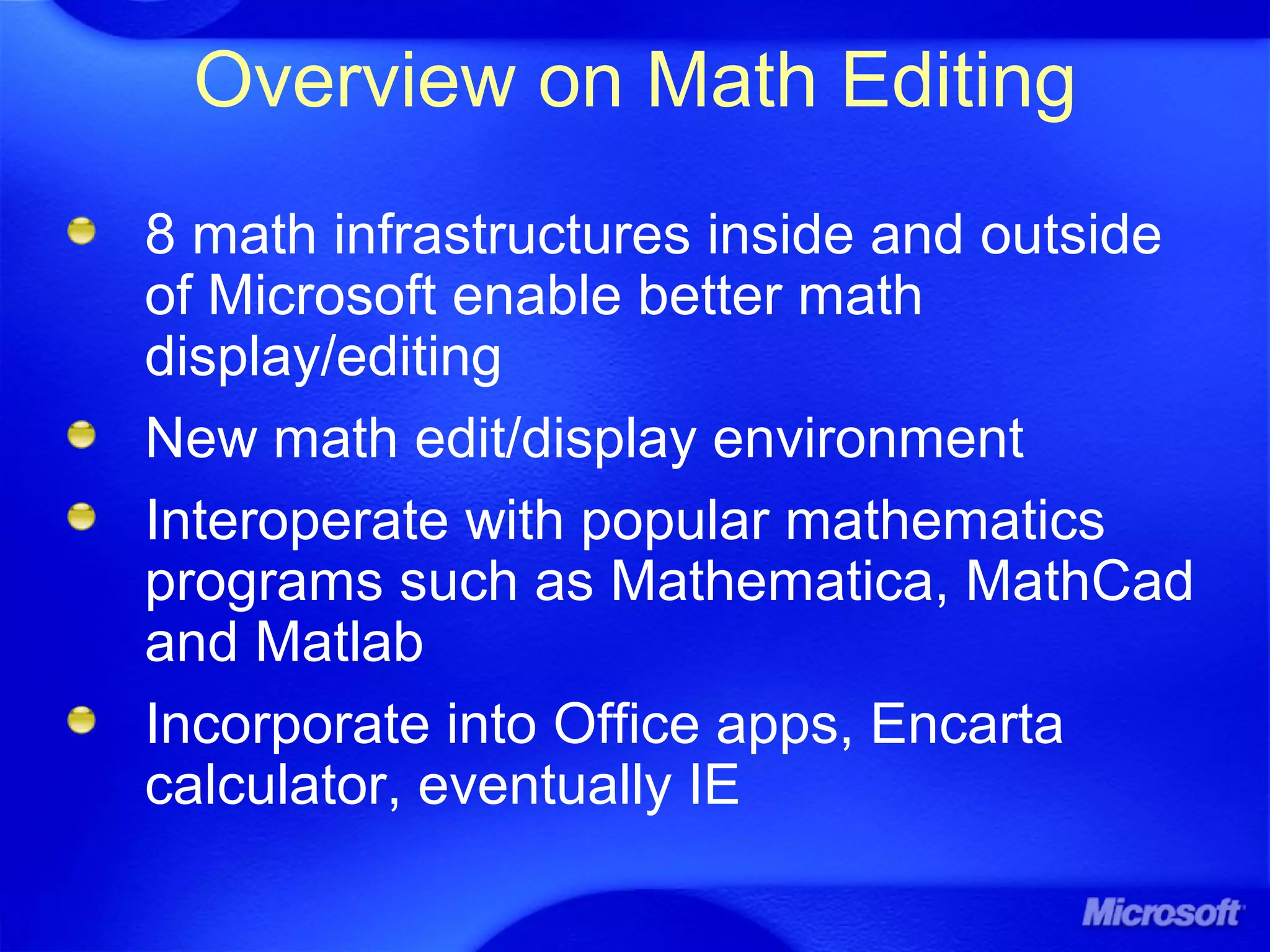 Overview on Math Editing

8 math infrastructures inside and outside of Microsoft enable better math display/editing

New math edit/display environment

Interoperate with popular mathematics programs such as Mathematica, MathCad and Matlab

Incorporate into Office apps, Encarta calculator, eventually IE

Microsoft